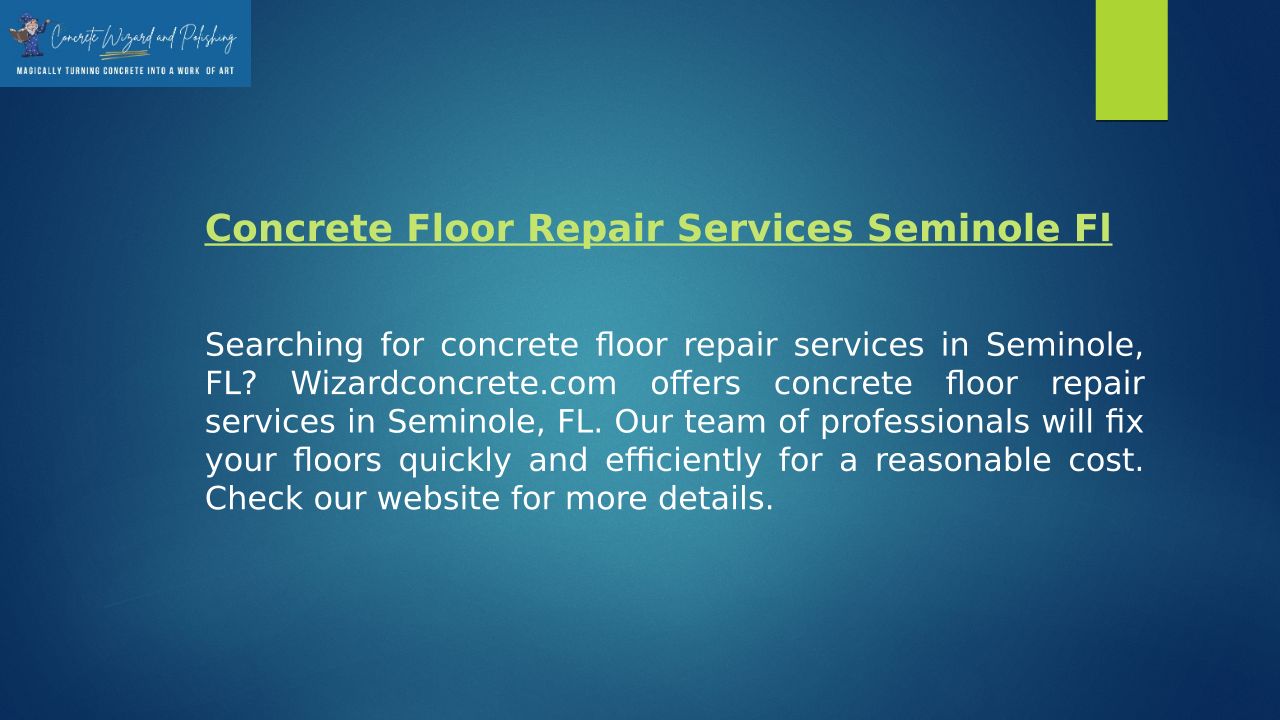 Concrete Wizard and Polishing
MAGICALLY TURNING CONCRETE INTO A WORK OF ART

Concrete Floor Repair Services Seminole Fl

Searching for concrete floor repair services in Seminole, FL? Wizardconcrete.com offers concrete floor repair services in Seminole, FL. Our team of professionals will fix your floors quickly and efficiently for a reasonable cost. Check our website for more details.